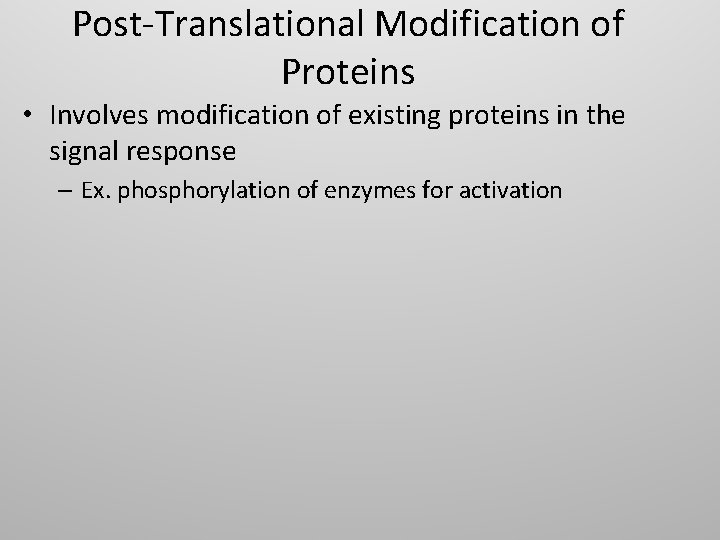 Post-Translational Modification of Proteins

• Involves modification of existing proteins in the signal response

– Ex. phosphorylation of enzymes for activation